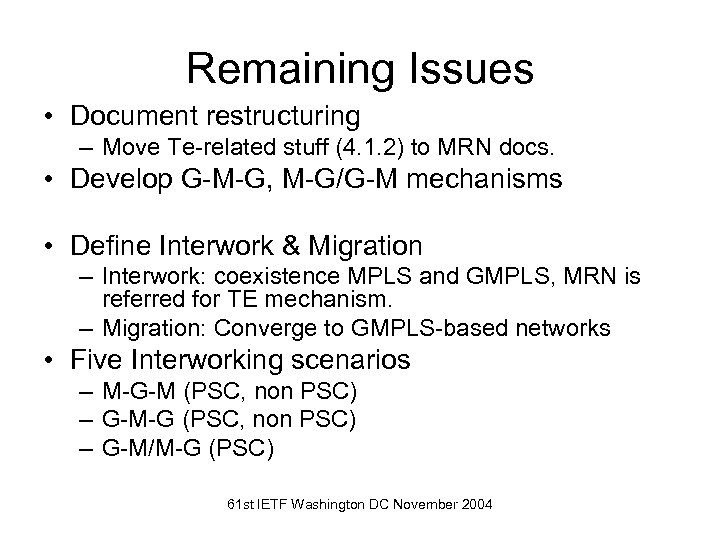 Remaining Issues

• Document restructuring
– Move Te-related stuff (4.1.2) to MRN docs.
• Develop G-M-G, M-G/G-M mechanisms

• Define Interwork & Migration
– Interwork: coexistence MPLS and GMPLS, MRN is referred for TE mechanism.
– Migration: Converge to GMPLS-based networks
• Five Interworking scenarios
– M-G-M (PSC, non PSC)
– G-M-G (PSC, non PSC)
– G-M/M-G (PSC)

61st IETF Washington DC November 2004